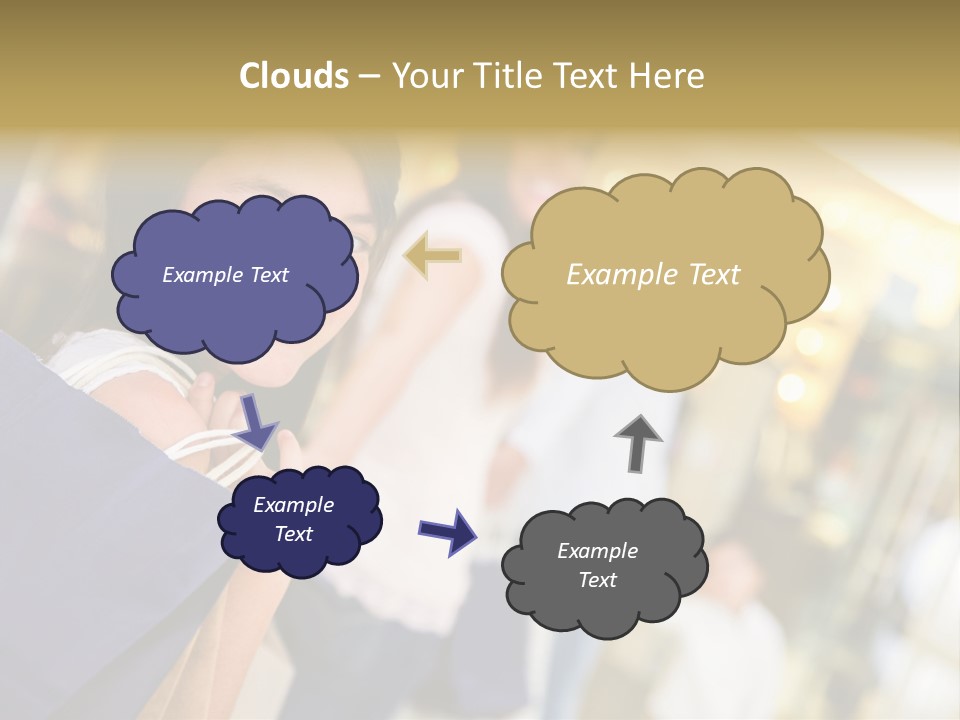 Clouds – Your Title Text Here

Example Text

Example Text

Example Text

Example Text